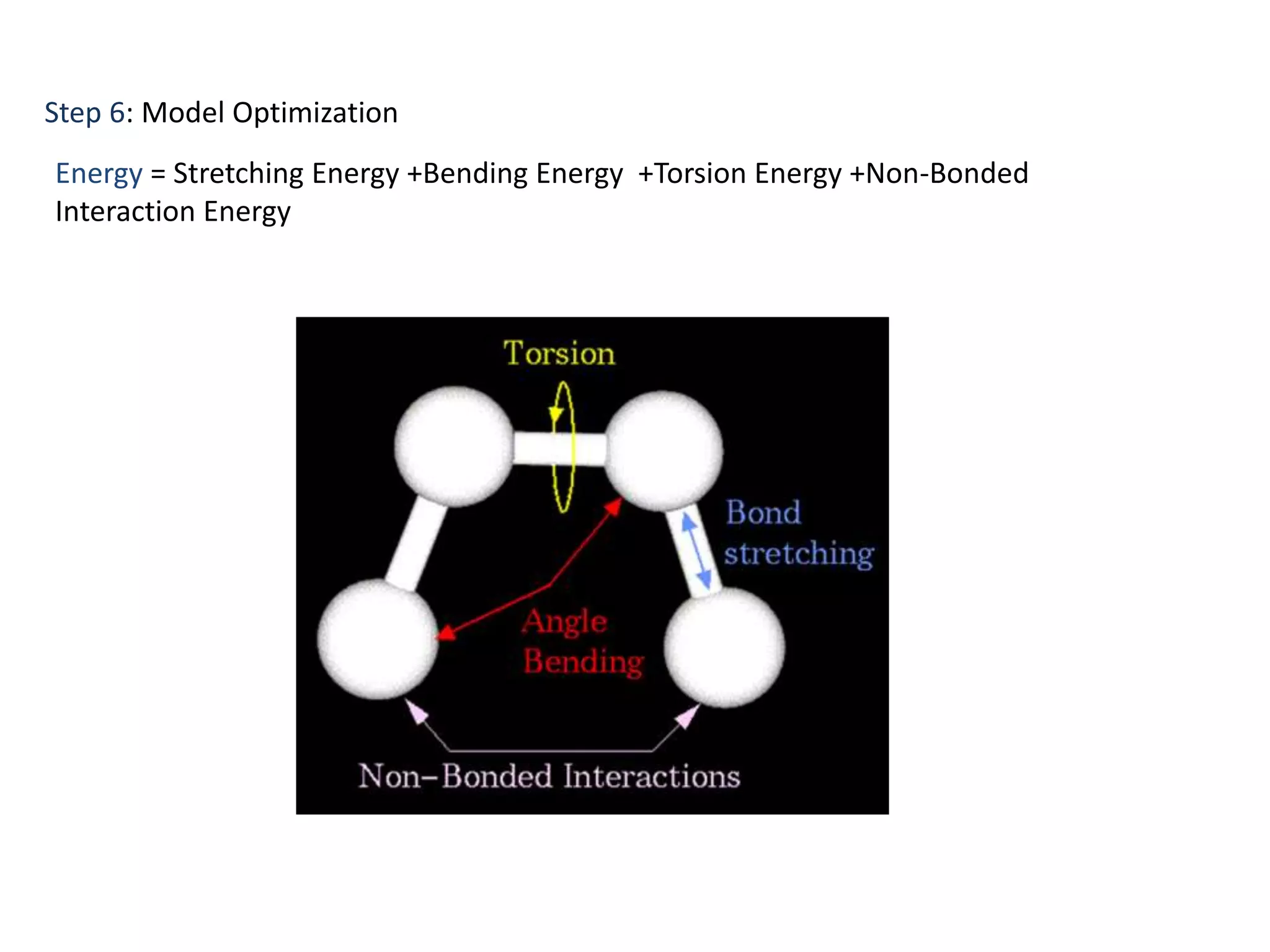 Step 6: Model Optimization

Energy = Stretching Energy +Bending Energy +Torsion Energy +Non-Bonded Interaction Energy

Torsion

Bond stretching

Angle Bending

Non–Bonded Interactions